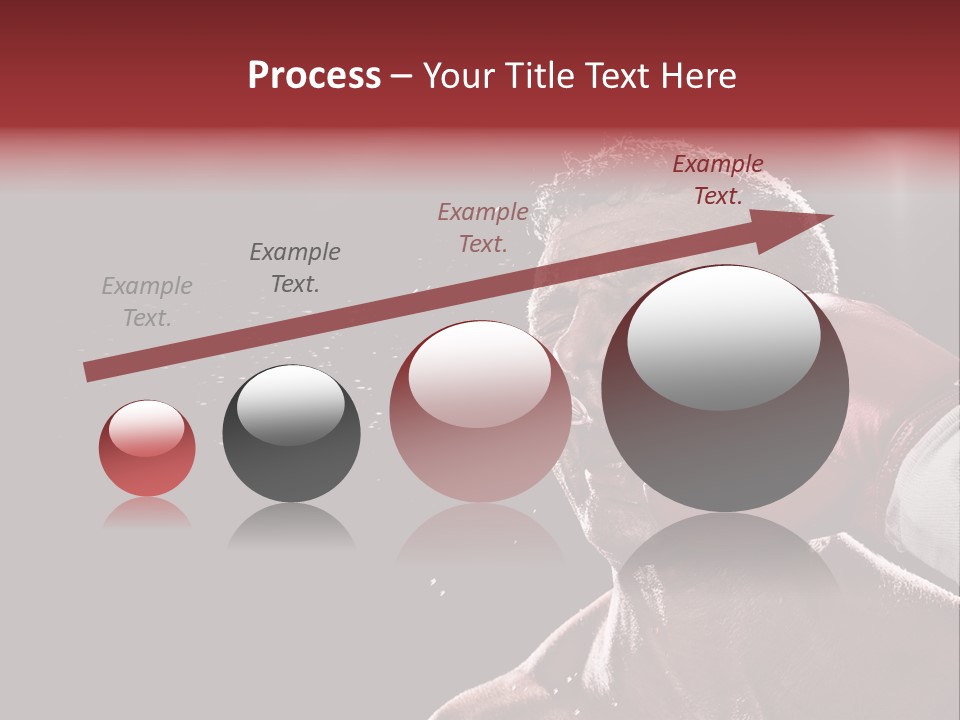 Process – Your Title Text Here

Example Text.

Example Text.

Example Text.

Example Text.